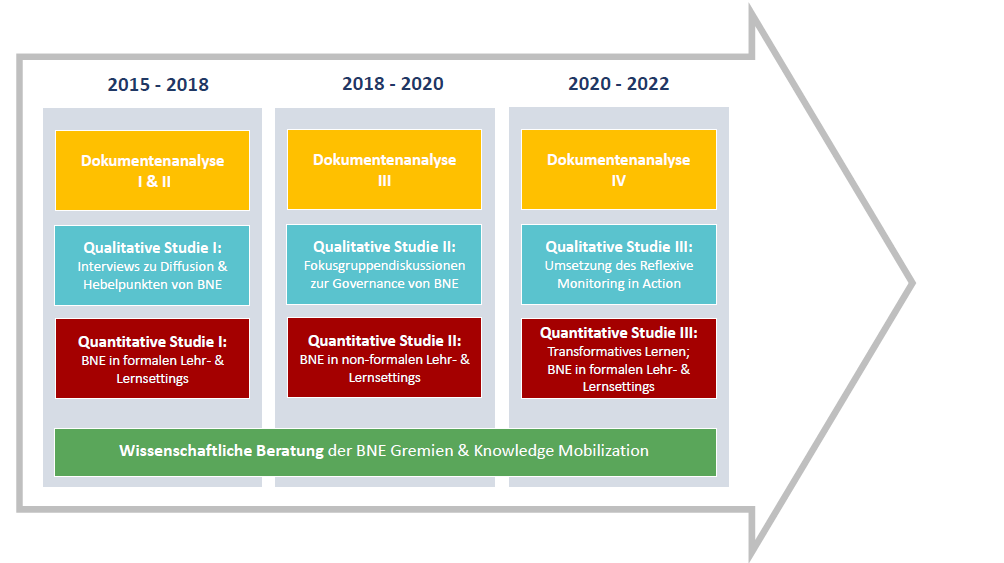 2015 - 2018

Dokumentenanalyse I & II

Qualitative Studie I: Interviews zu Diffusion & Hebelpunkten von BNE

Quantitative Studie I: BNE in formalen Lehr- & Lernsettings

2018 - 2020

Dokumentenanalyse III

Qualitative Studie II: Fokusgruppendiskussionen zur Governance von BNE

Quantitative Studie II: BNE in non-formalen Lehr- & Lernsettings

2020 - 2022

Dokumentenanalyse IV

Qualitative Studie III: Umsetzung des Reflexive Monitoring in Action

Quantitative Studie III: Transformatives Lernen; BNE in formalen Lehr- & Lernsettings

Wissenschaftliche Beratung der BNE Gremien & Knowledge Mobilization